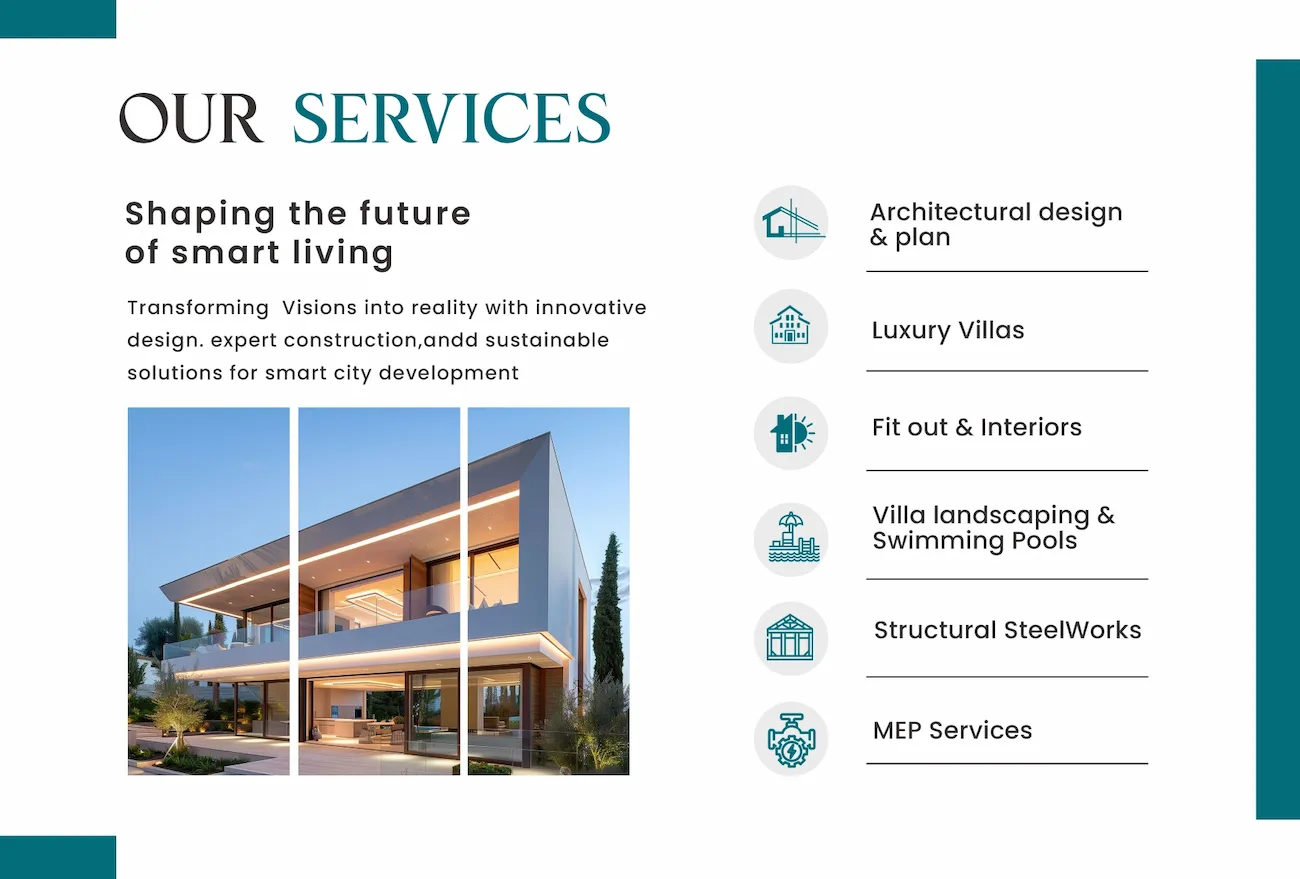 OUR SERVICES

Shaping the future of smart living

Transforming Visions into reality with innovative design. expert construction,andd sustainable solutions for smart city development

Architectural design & plan

Luxury Villas

Fit out & Interiors

Villa landscaping & Swimming Pools

Structural SteelWorks

MEP Services